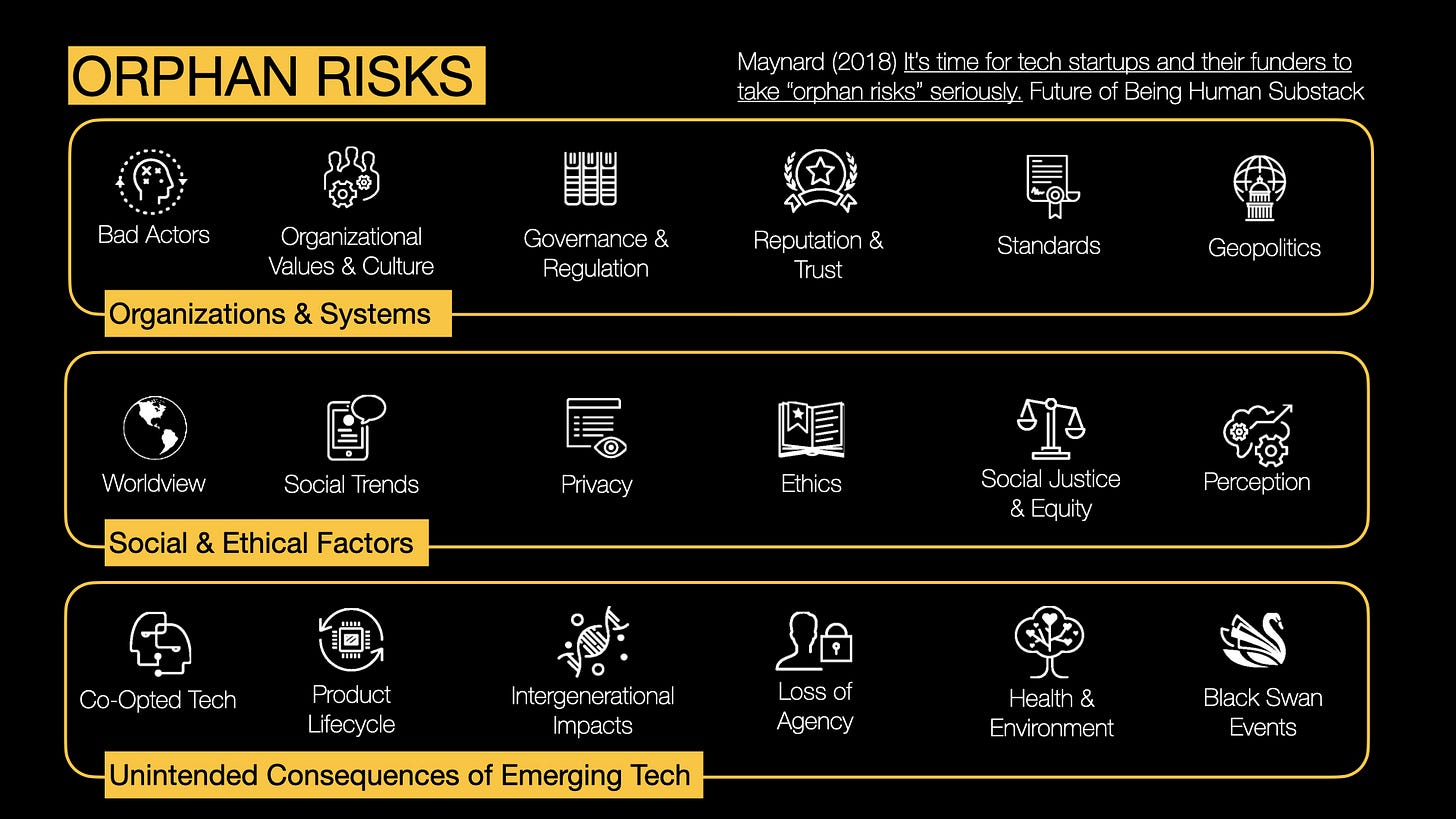 ORPHAN RISKS

Maynard (2018) It's time for tech startups and their funders to take "orphan risks" seriously. Future of Being Human Substack

Bad Actors

Organizational Values & Culture

Governance & Regulation

Reputation & Trust

Standards

Geopolitics

Organizations & Systems

Worldview

Social Trends

Privacy

Ethics

Social Justice & Equity

Perception

Social & Ethical Factors

Co-Opted Tech

Product Lifecycle

Intergenerational Impacts

Loss of Agency

Health & Environment

Black Swan Events

Unintended Consequences of Emerging Tech